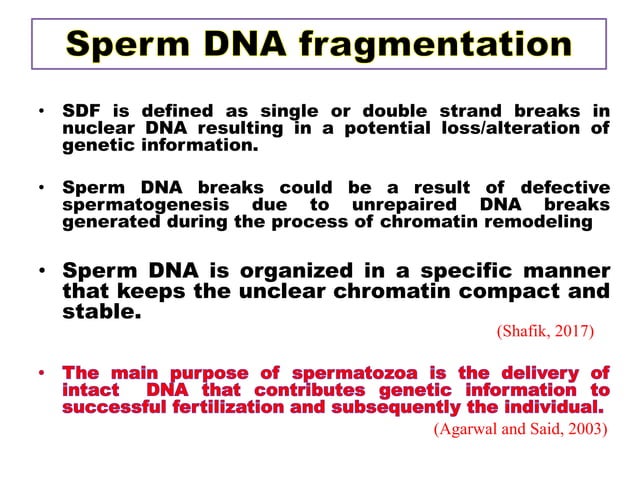 Sperm DNA fragmentation

• SDF is defined as single or double strand breaks in nuclear DNA resulting in a potential loss/alteration of genetic information.

• Sperm DNA breaks could be a result of defective spermatogenesis due to unrepaired DNA breaks generated during the process of chromatin remodeling

• Sperm DNA is organized in a specific manner that keeps the unclear chromatin compact and stable.

(Shafik, 2017)

• The main purpose of spermatozoa is the delivery of intact DNA that contributes genetic information to successful fertilization and subsequently the individual.

(Agarwal and Said, 2003)